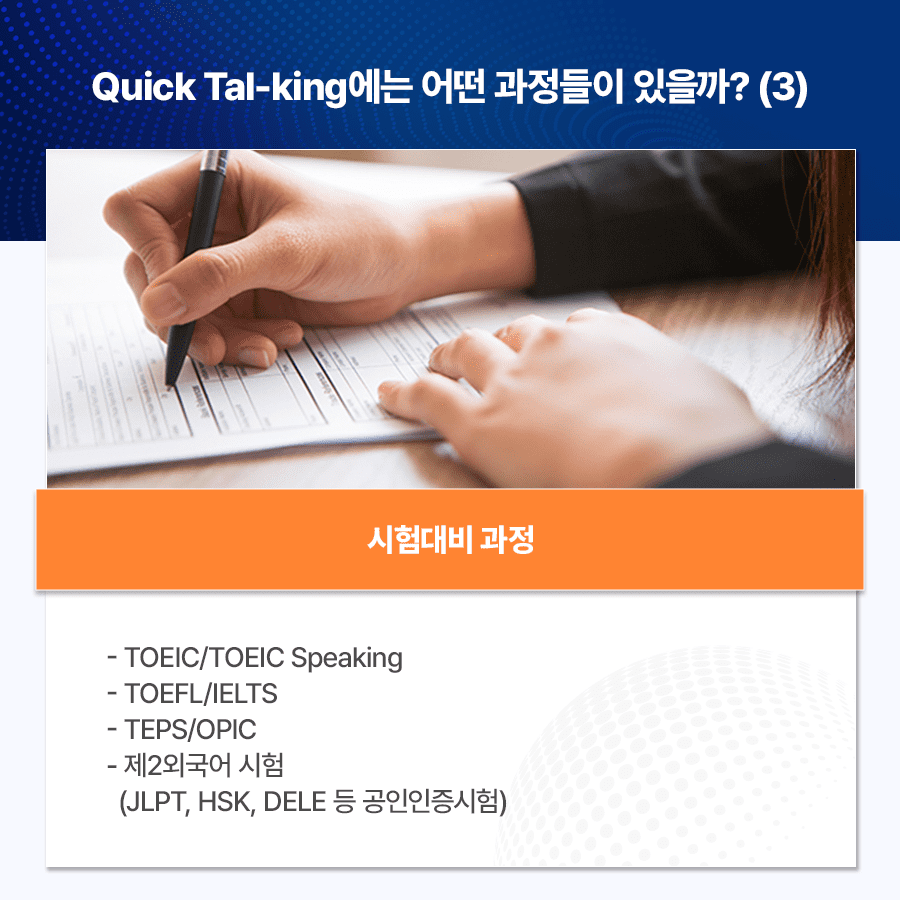 Quick Tal-king에는 어떤 과정들이 있을까? (3)

시험대비 과정

- TOEIC/TOEIC Speaking
- TOEFL/IELTS
- TEPS/OPIC
- 제2외국어 시험
(JLPT, HSK, DELE 등 공인인증시험)